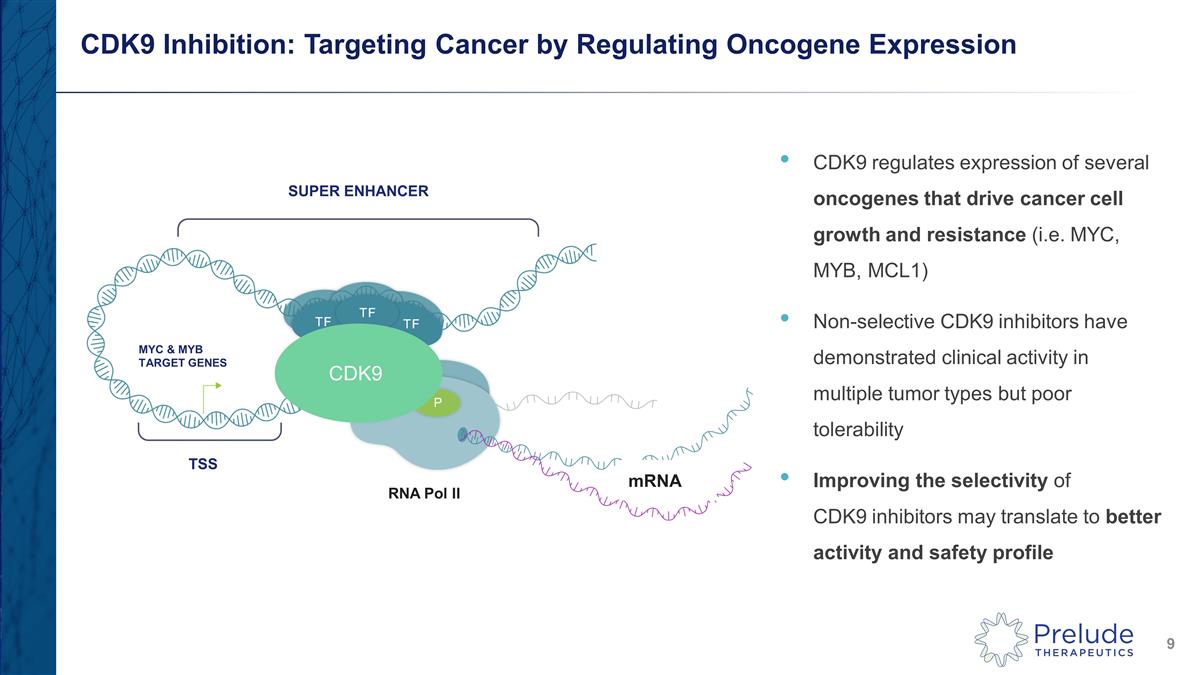 CDK9 Inhibition: Targeting Cancer by Regulating Oncogene Expression

SUPER ENHANCER

TF
TF
TF

MYC & MYB TARGET GENES

CDK9

P

TSS

RNA Pol II

mRNA

• CDK9 regulates expression of several oncogenes that drive cancer cell growth and resistance (i.e. MYC, MYB, MCL1)

• Non-selective CDK9 inhibitors have demonstrated clinical activity in multiple tumor types but poor tolerability

• Improving the selectivity of CDK9 inhibitors may translate to better activity and safety profile

Prelude THERAPEUTICS

9